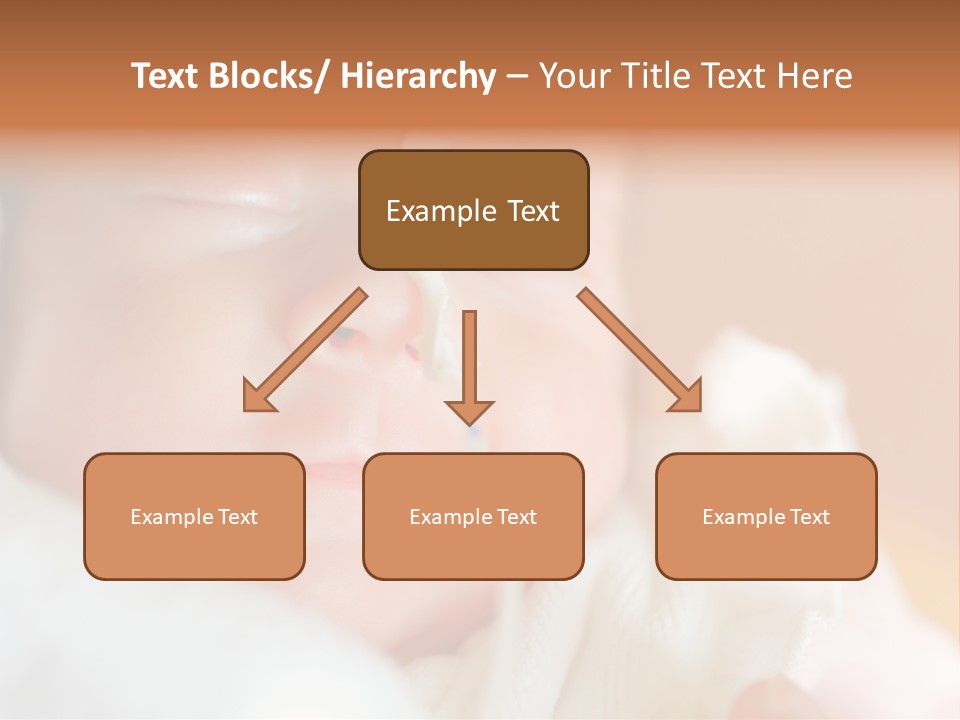 Text Blocks/ Hierarchy – Your Title Text Here

Example Text

Example Text

Example Text

Example Text